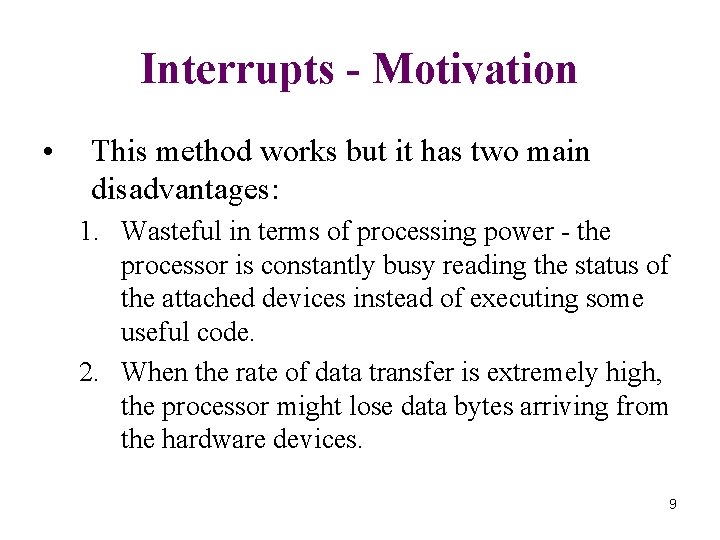 Interrupts - Motivation

• This method works but it has two main disadvantages:

1. Wasteful in terms of processing power - the processor is constantly busy reading the status of the attached devices instead of executing some useful code.

2. When the rate of data transfer is extremely high, the processor might lose data bytes arriving from the hardware devices.

9